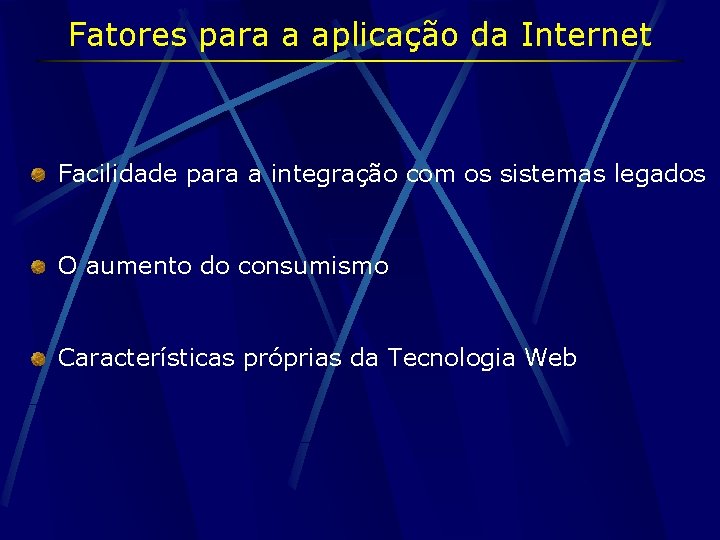 Fatores para a aplicação da Internet

Facilidade para a integração com os sistemas legados

O aumento do consumismo

Características próprias da Tecnologia Web